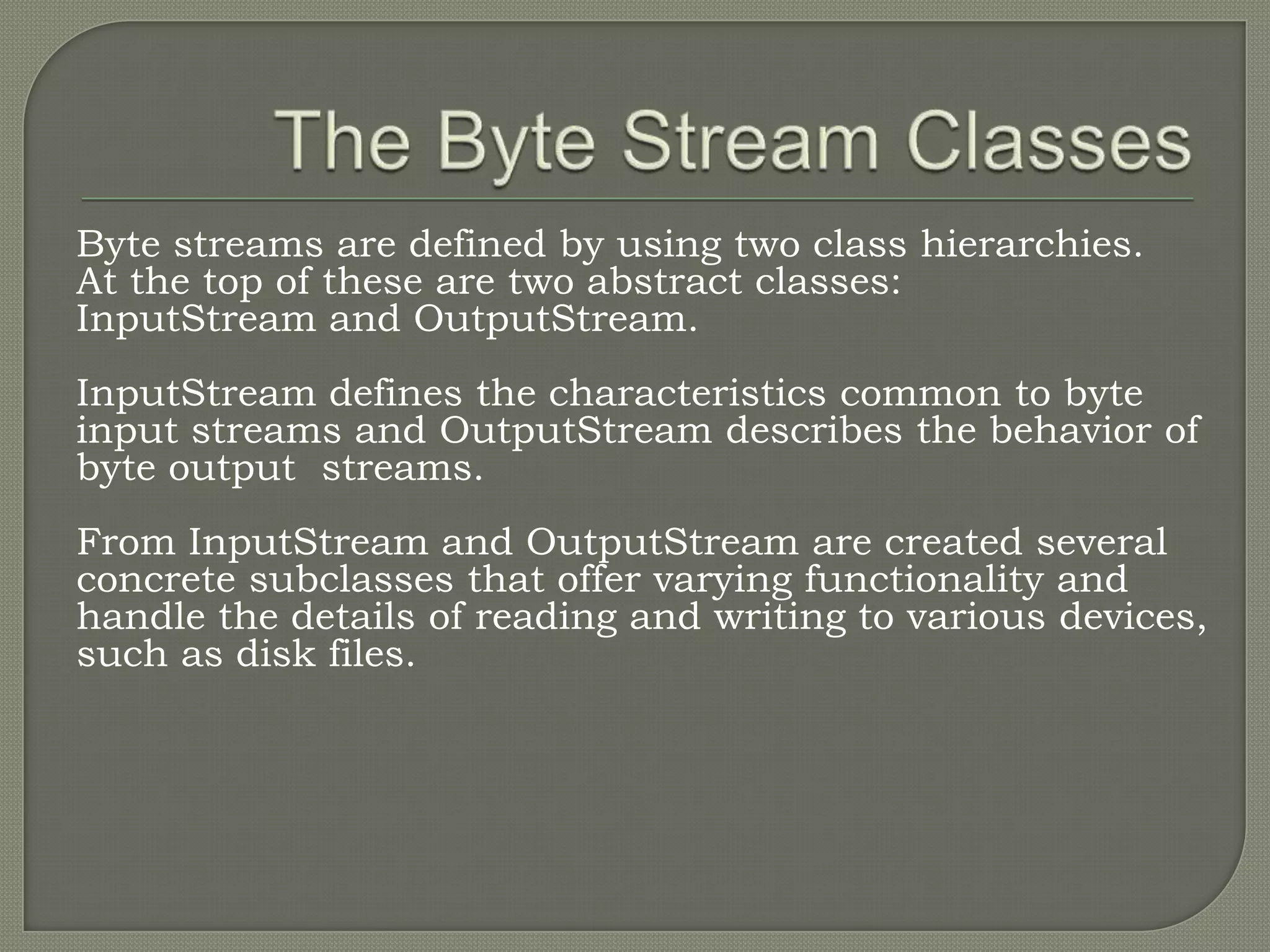 The Byte Stream Classes

Byte streams are defined by using two class hierarchies. At the top of these are two abstract classes: InputStream and OutputStream.

InputStream defines the characteristics common to byte input streams and OutputStream describes the behavior of byte output streams.

From InputStream and OutputStream are created several concrete subclasses that offer varying functionality and handle the details of reading and writing to various devices, such as disk files.